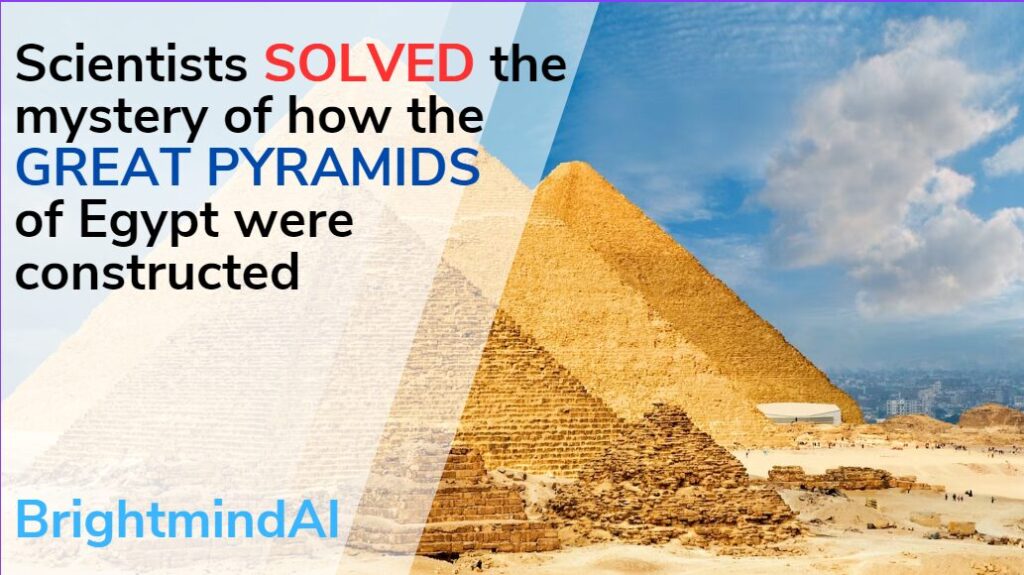 Scientists SOLVED the mystery of how the GREAT PYRAMIDS of Egypt were constructed

BrightmindAI